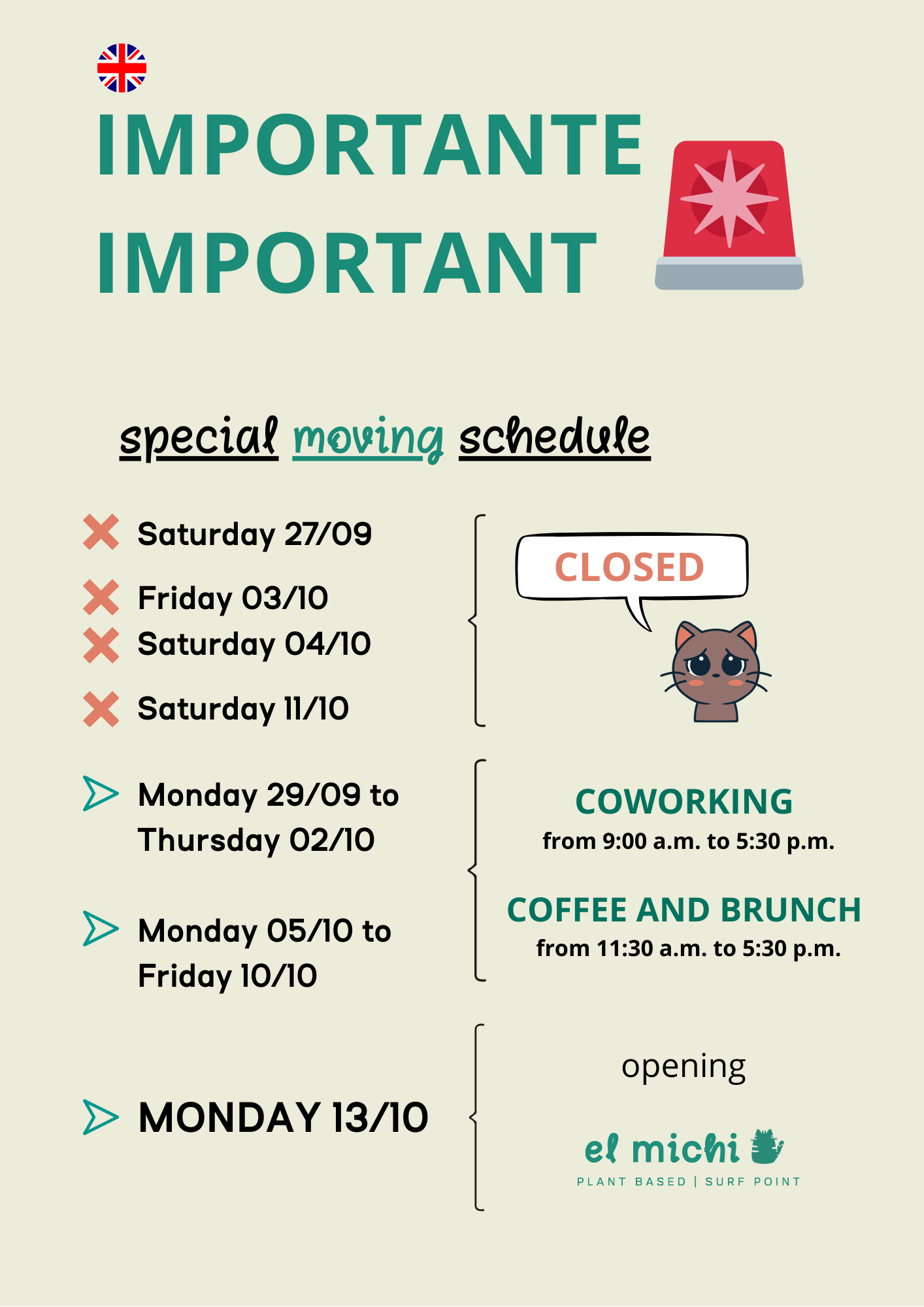 IMPORTANTE
IMPORTANT

special moving schedule

Saturday 27/09

Friday 03/10
Saturday 04/10

Saturday 11/10

CLOSED

Monday 29/09 to Thursday 02/10

Monday 05/10 to Friday 10/10

COWORKING
from 9:00 a.m. to 5:30 p.m.

COFFEE AND BRUNCH
from 11:30 a.m. to 5:30 p.m.

MONDAY 13/10

opening

el michi
PLANT BASED | SURF POINT